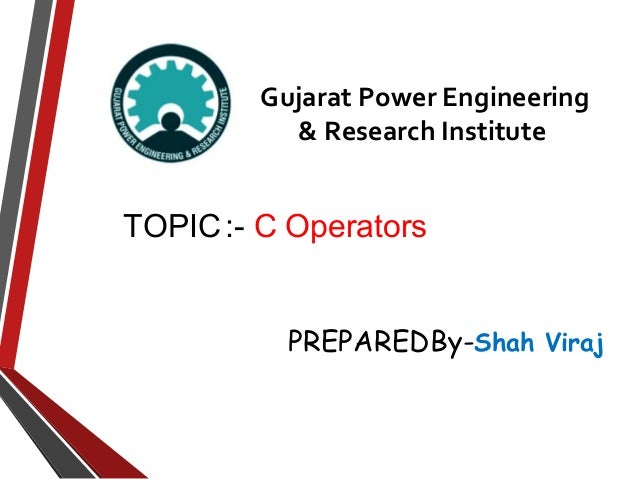 GUJARAT POWER ENGINEERING & RESEARCH INSTITUTE

Gujarat Power Engineering & Research Institute

TOPIC :- C Operators

PREPAREDBy-Shah Viraj